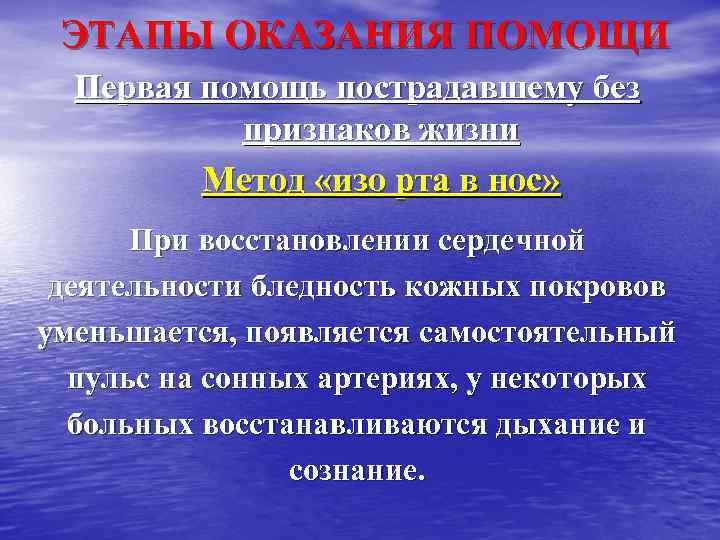 ЭТАПЫ ОКАЗАНИЯ ПОМОЩИ

Первая помощь пострадавшему без признаков жизни

Метод «изо рта в нос»

При восстановлении сердечной деятельности бледность кожных покровов уменьшается, появляется самостоятельный пульс на сонных артериях, у некоторых больных восстанавливаются дыхание и сознание.